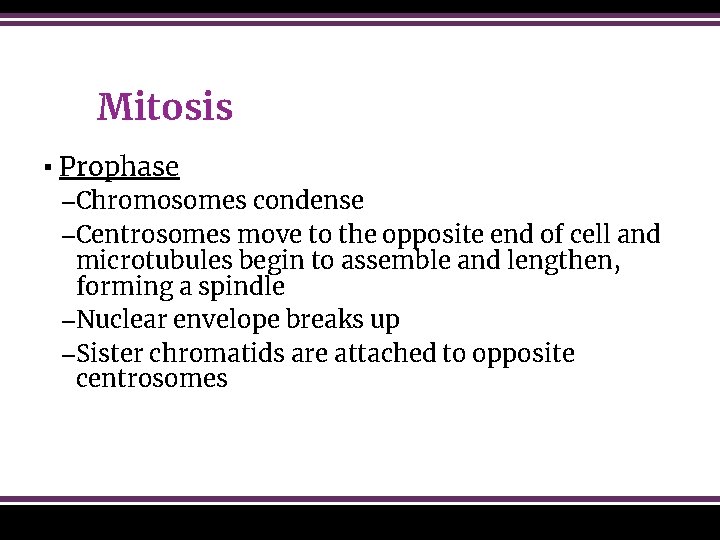 Mitosis

▪ Prophase

–Chromosomes condense

–Centrosomes move to the opposite end of cell and microtubules begin to assemble and lengthen, forming a spindle

–Nuclear envelope breaks up

–Sister chromatids are attached to opposite centrosomes